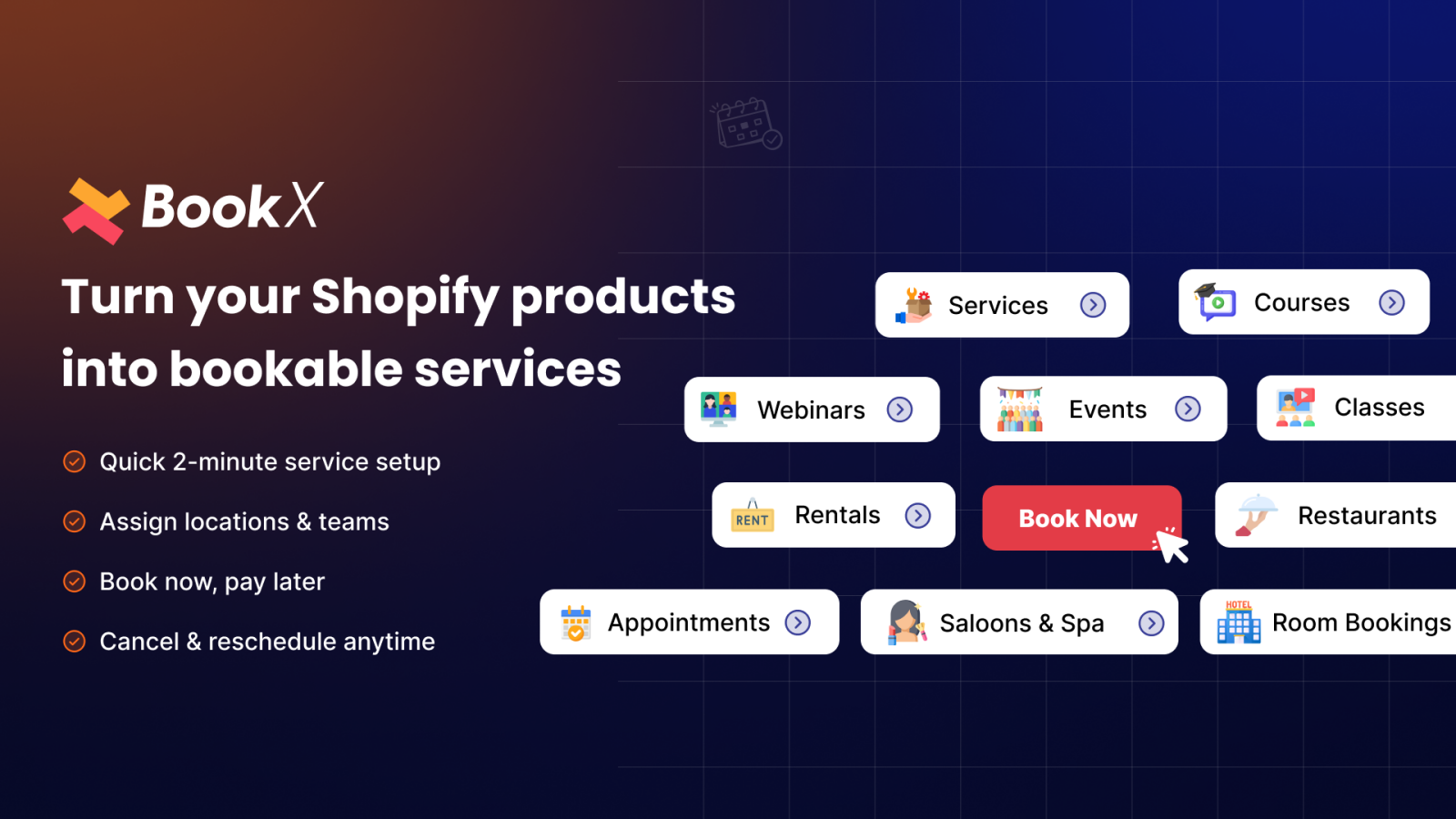 BookX

Turn your Shopify products into bookable services

Quick 2-minute service setup

Assign locations & teams

Book now, pay later

Cancel & reschedule anytime

Services

Courses

Webinars

Events

Classes

RENT

Rentals

Book Now

Restaurants

Appointments

Saloons & Spa

HOTEL

Room Bookings